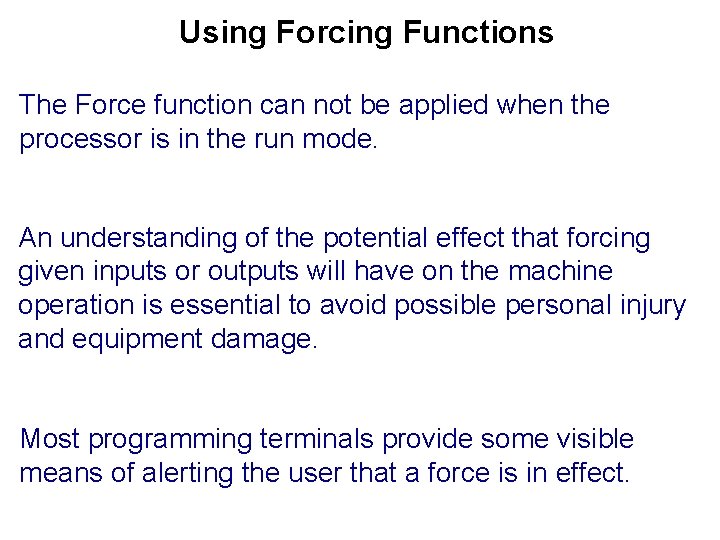 Using Forcing Functions

The Force function can not be applied when the processor is in the run mode.

An understanding of the potential effect that forcing given inputs or outputs will have on the machine operation is essential to avoid possible personal injury and equipment damage.

Most programming terminals provide some visible means of alerting the user that a force is in effect.